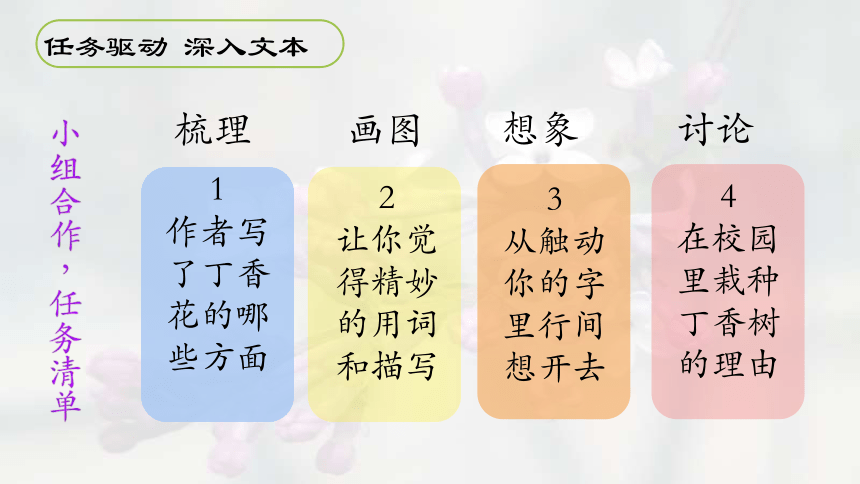 任务驱动 深入文本

小组合作，任务清单

梳理

1
作者写了丁香花的哪些方面

画图

2
让你觉得精妙的用词和描写

想象

3
从触动你的字里行间想开去

讨论

4
在校园里栽种丁香树的理由